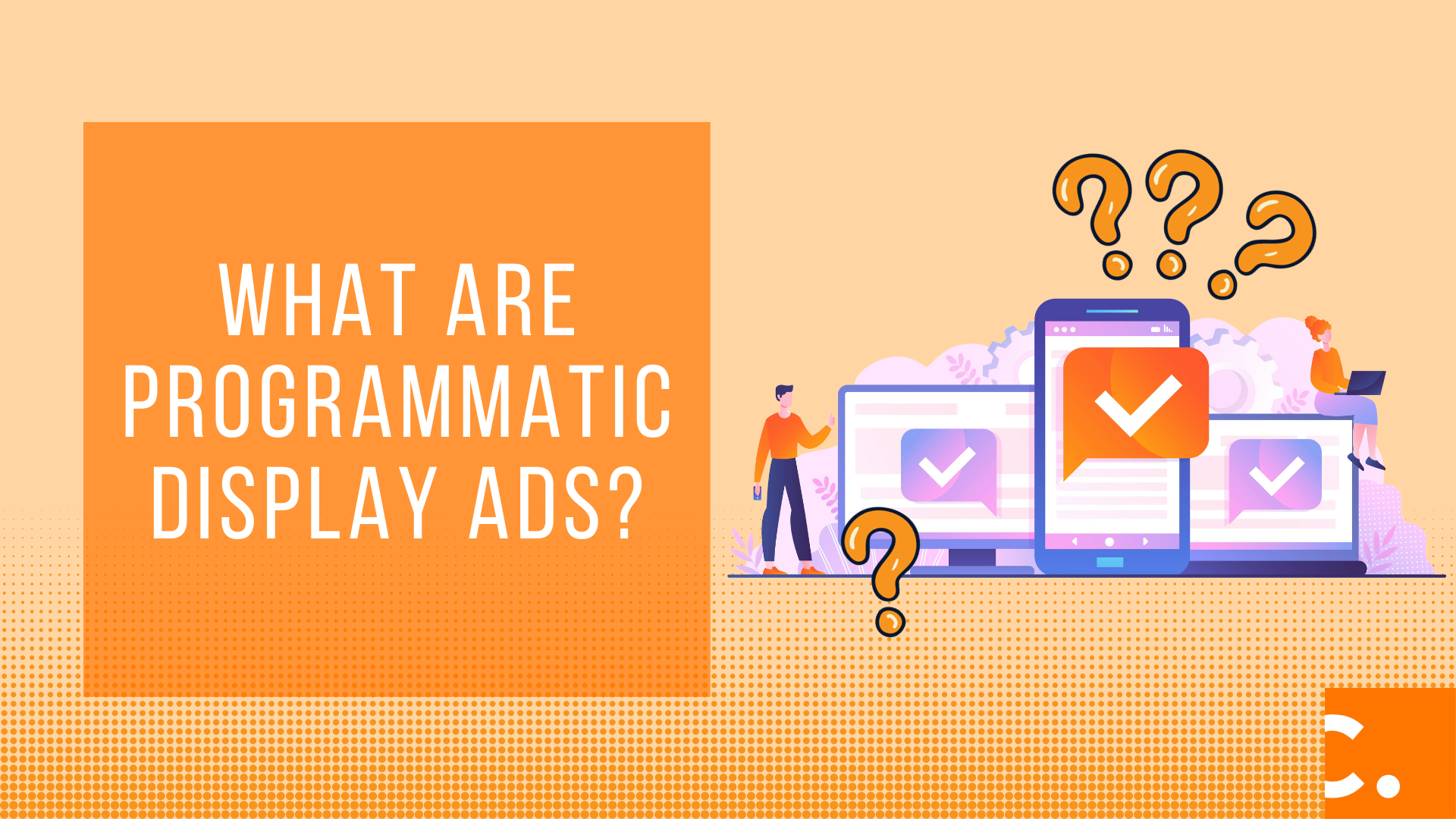 WHAT ARE PROGRAMMATIC DISPLAY ADS?

C.